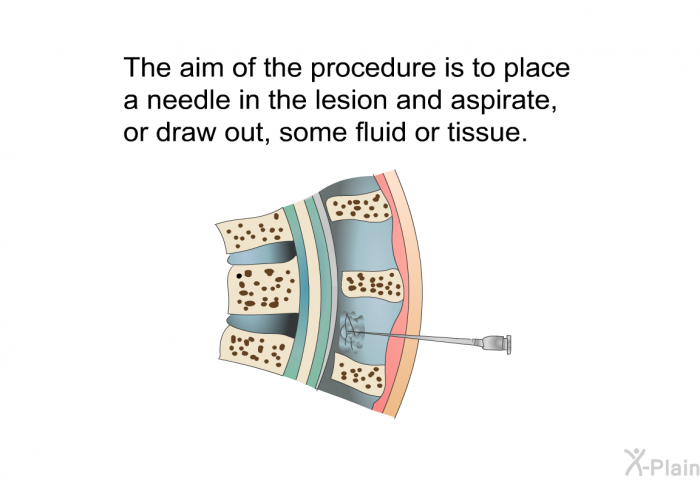 The aim of the procedure is to place a needle in the lesion and aspirate, or draw out, some fluid or tissue.

X-Plain